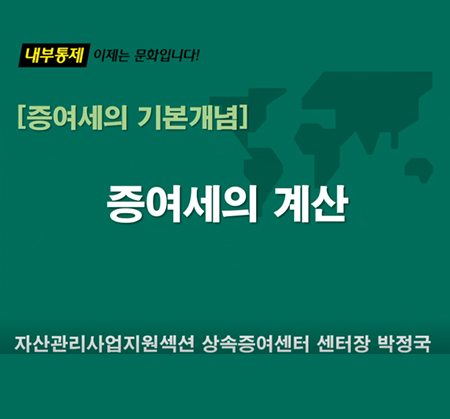 내부통제 이제는 문화입니다!

[증여세의 기본개념]

증여세의 계산

자산관리사업지원섹션 상속증여센터 센터장 박정국